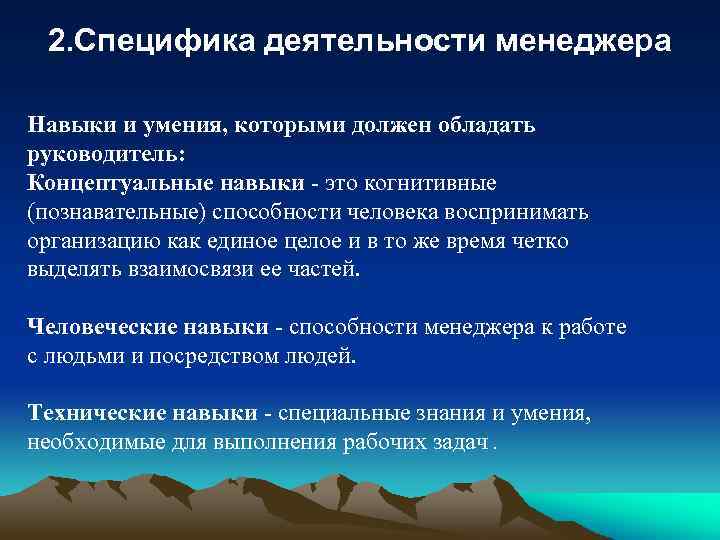 2.Специфика деятельности менеджера

Навыки и умения, которыми должен обладать руководитель:
Концептуальные навыки - это когнитивные (познавательные) способности человека воспринимать организацию как единое целое и в то же время четко выделять взаимосвязи ее частей.

Человеческие навыки - способности менеджера к работе с людьми и посредством людей.

Технические навыки - специальные знания и умения, необходимые для выполнения рабочих задач .